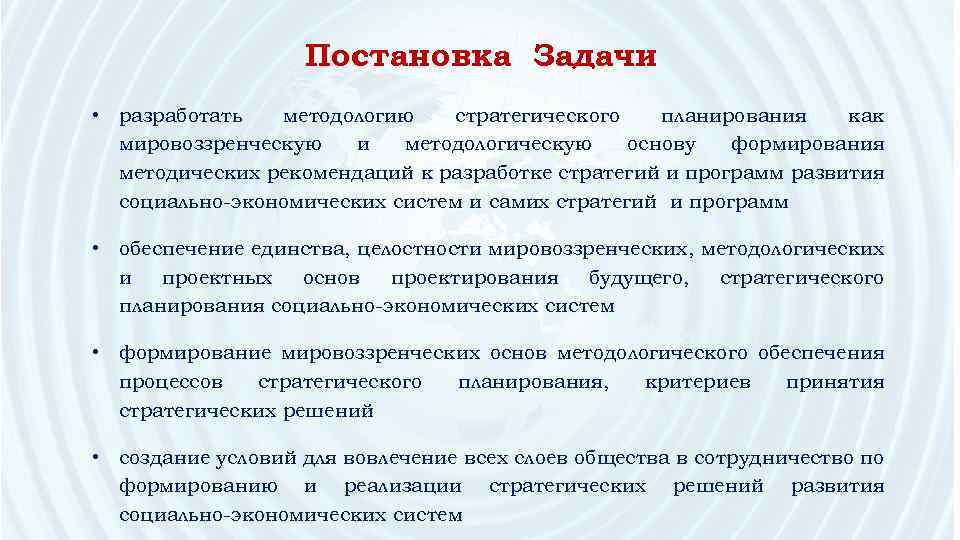 Постановка Задачи

• разработать методологию стратегического планирования как мировоззренческую и методологическую основу формирования методических рекомендаций к разработке стратегий и программ развития социально-экономических систем и самих стратегий и программ

• обеспечение единства, целостности мировоззренческих, методологических и проектных основ проектирования будущего, стратегического планирования социально-экономических систем

• формирование мировоззренческих основ методологического обеспечения процессов стратегического планирования, критериев принятия стратегических решений

• создание условий для вовлечение всех слоев общества в сотрудничество по формированию и реализации стратегических решений развития социально-экономических систем